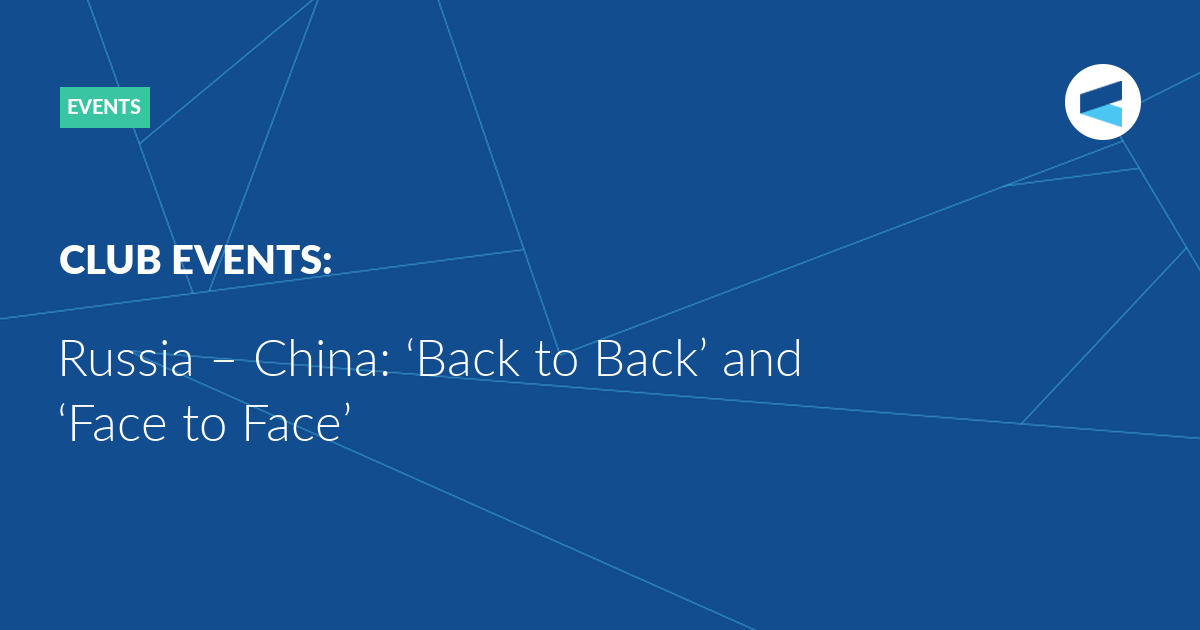 EVENTS

CLUB EVENTS:

Russia – China: ‘Back to Back’ and ‘Face to Face’